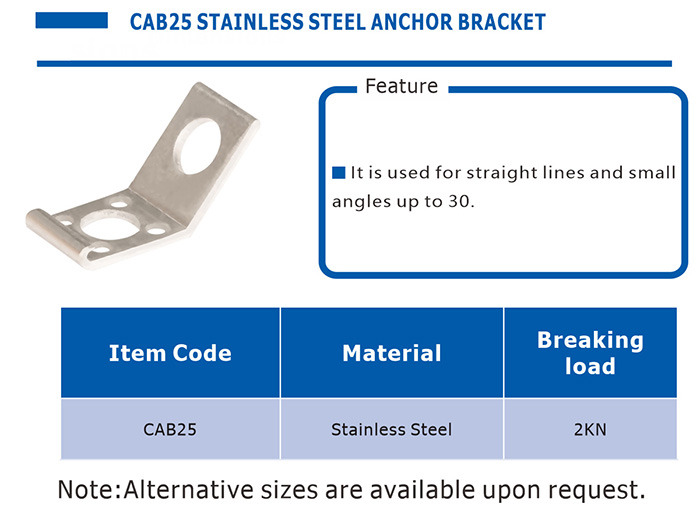 CAB25 STAINLESS STEEL ANCHOR BRACKET

Feature

It is used for straight lines and small angles up to 30.

| Item Code | Material | Breaking load |
|---|---|---|
| CAB25 | Stainless Steel | 2KN |

Note:Alternative sizes are available upon request.